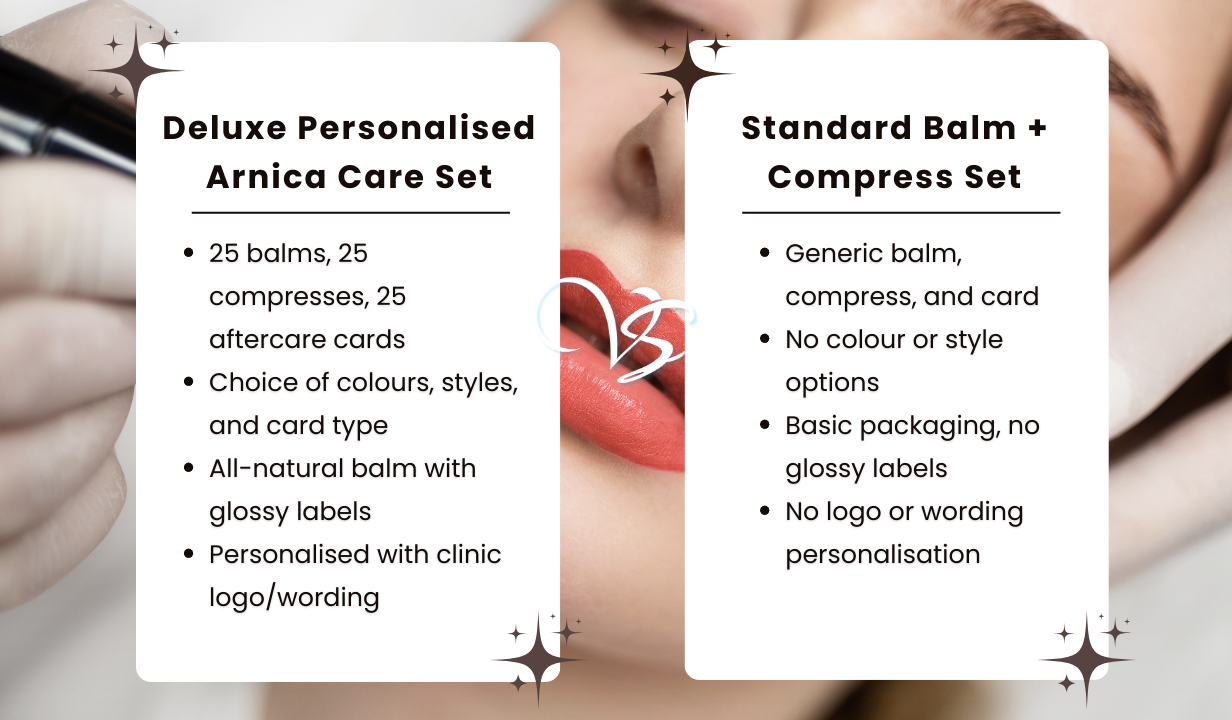 Deluxe Personalised Arnica Care Set

- 25 balms, 25 compresses, 25 aftercare cards
- Choice of colours, styles, and card type
- All-natural balm with glossy labels
- Personalised with clinic logo/wording

VS

Standard Balm + Compress Set

- Generic balm, compress, and card
- No colour or style options
- Basic packaging, no glossy labels
- No logo or wording personalisation